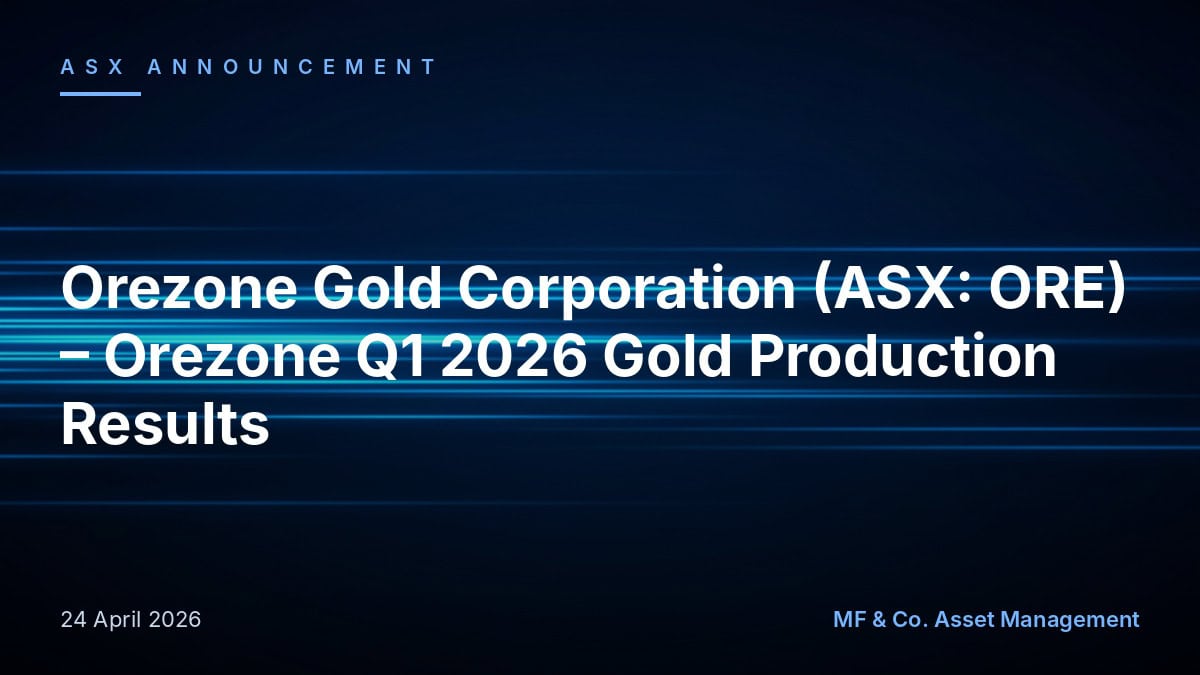 ASX ANNOUNCEMENT

Orezone Gold Corporation (ASX: ORE) – Orezone Q1 2026 Gold Production Results

24 April 2026

MF & Co. Asset Management